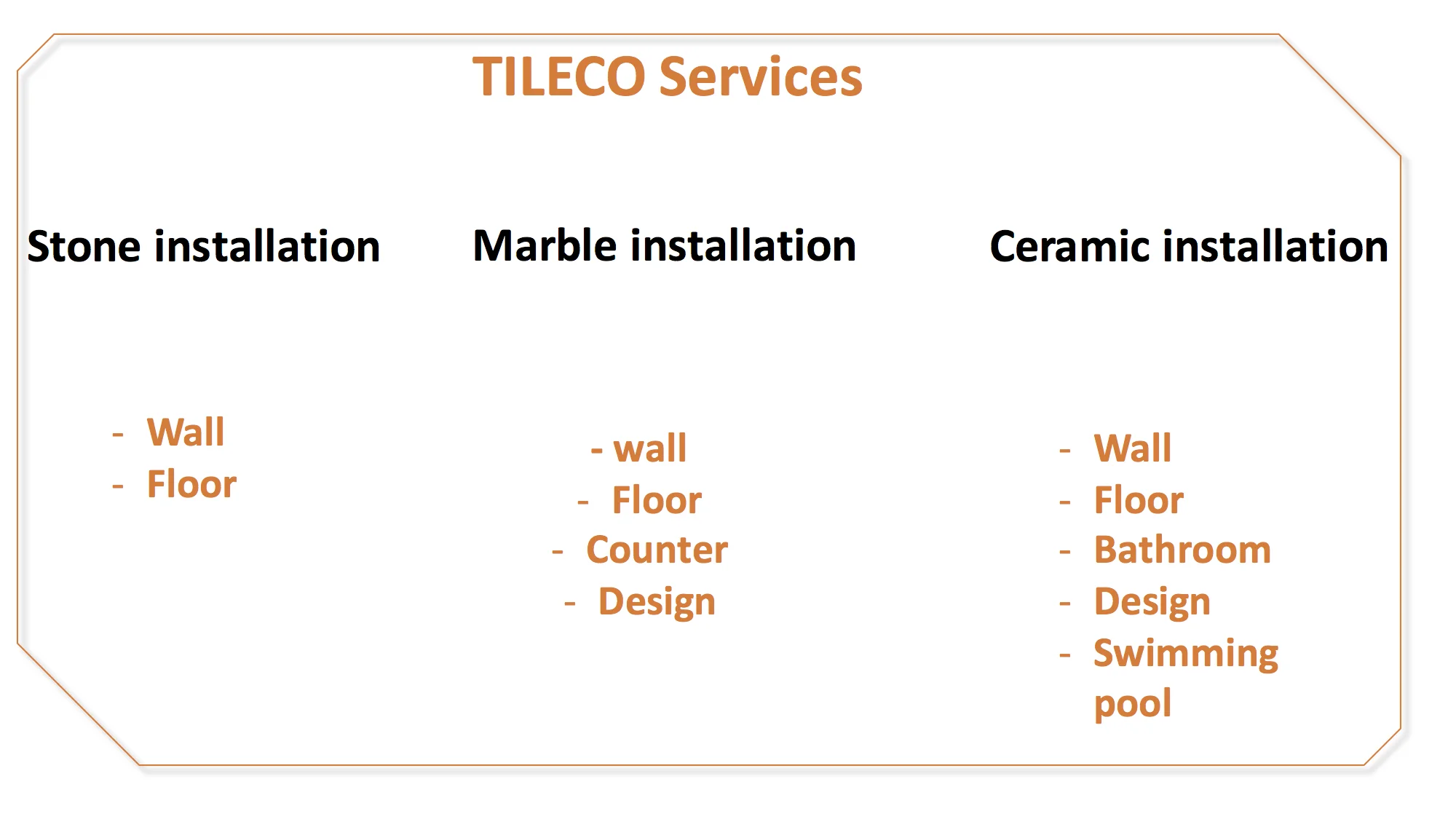 TILECO Services

Stone installation

- Wall
- Floor

Marble installation

- wall
- Floor
- Counter
- Design

Ceramic installation

- Wall
- Floor
- Bathroom
- Design
- Swimming pool